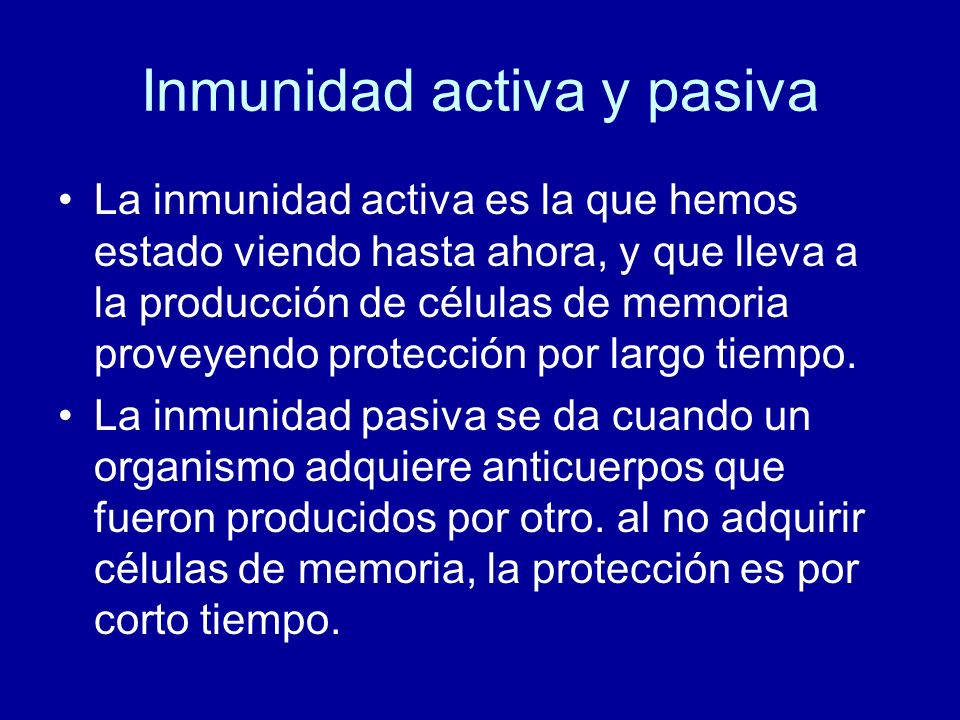 Inmunidad activa y pasiva

• La inmunidad activa es la que hemos estado viendo hasta ahora, y que lleva a la producción de células de memoria proveyendo protección por largo tiempo.

• La inmunidad pasiva se da cuando un organismo adquiere anticuerpos que fueron producidos por otro. al no adquirir células de memoria, la protección es por corto tiempo.